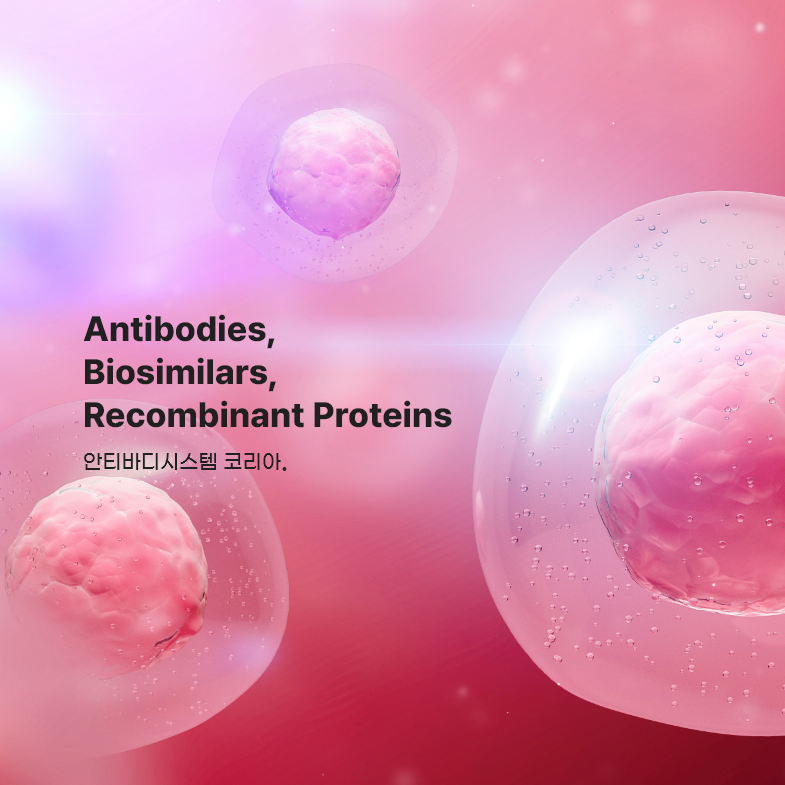 Antibodies,
Biosimilars,
Recombinant Proteins

안티바디시스템 코리아.